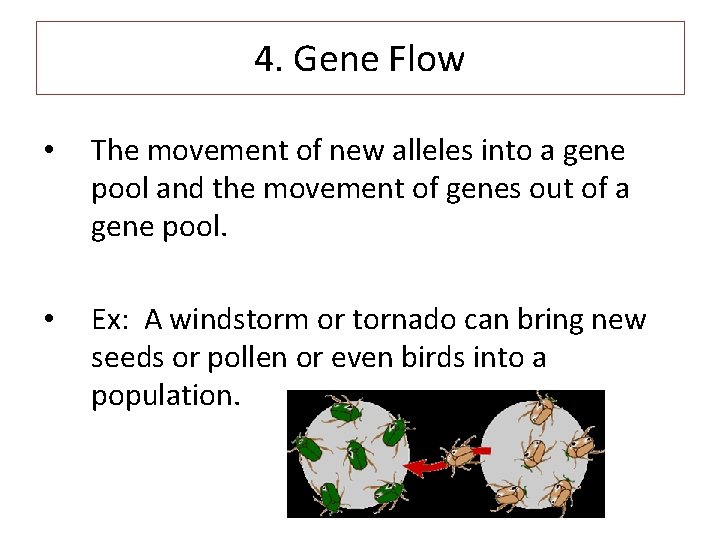 4. Gene Flow

• The movement of new alleles into a gene pool and the movement of genes out of a gene pool.

• Ex: A windstorm or tornado can bring new seeds or pollen or even birds into a population.